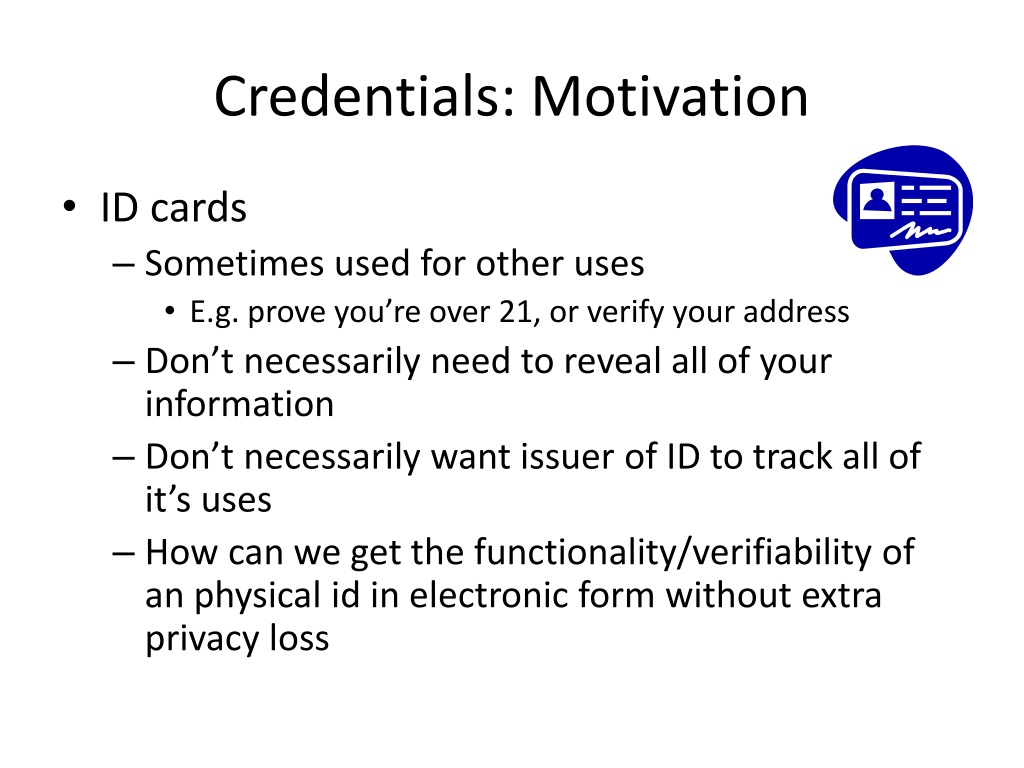 Credentials: Motivation

• ID cards
– Sometimes used for other uses
• E.g. prove you’re over 21, or verify your address
– Don’t necessarily need to reveal all of your information
– Don’t necessarily want issuer of ID to track all of it’s uses
– How can we get the functionality/verifiability of an physical id in electronic form without extra privacy loss